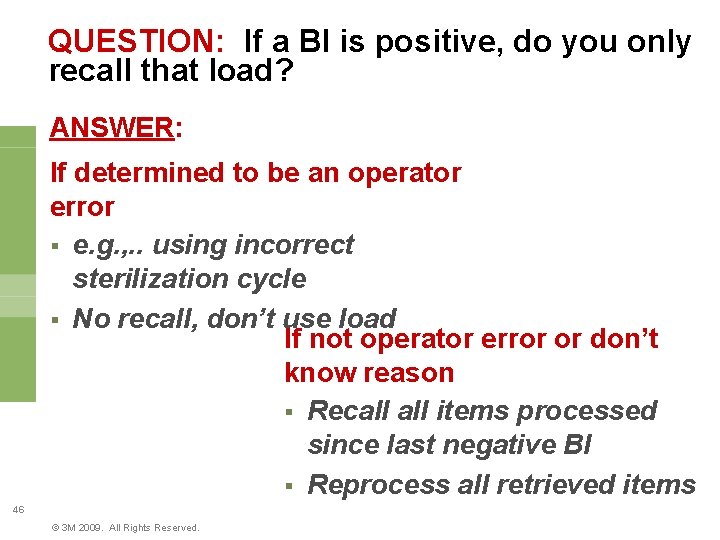 QUESTION: If a BI is positive, do you only recall that load?

ANSWER:

If determined to be an operator error

▪ e.g.,.. using incorrect sterilization cycle

▪ No recall, don't use load

If not operator error or don't know reason

▪ Recall all items processed since last negative BI

▪ Reprocess all retrieved items

46

© 3M 2009. All Rights Reserved.